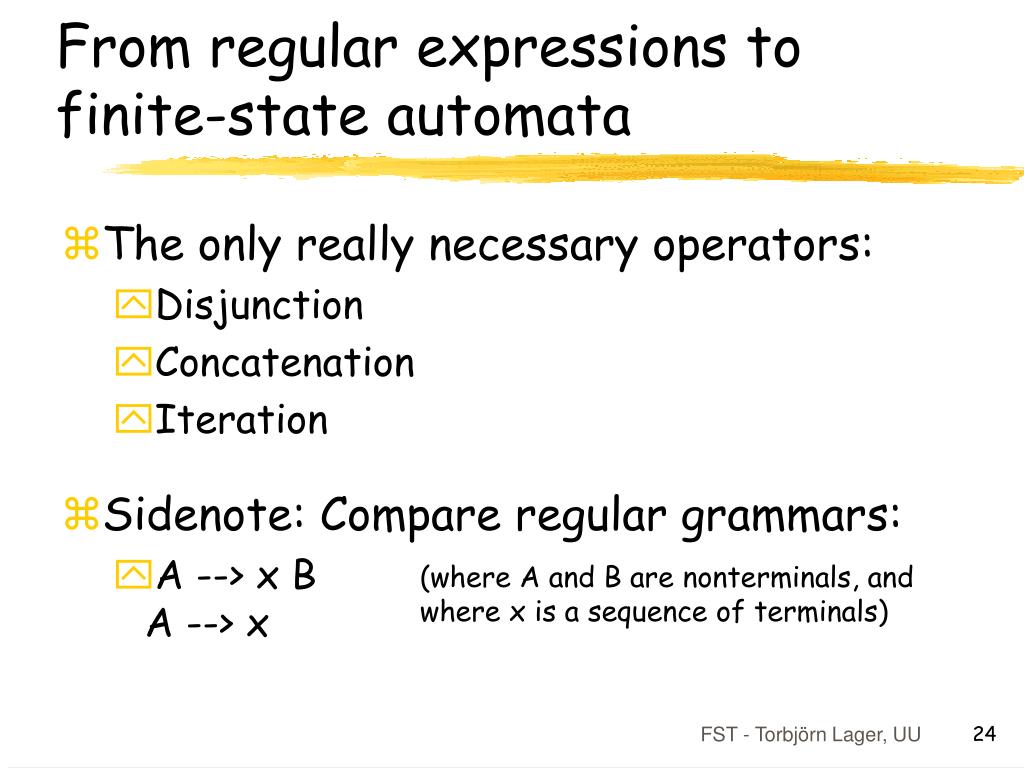 From regular expressions to finite-state automata

The only really necessary operators:
Disjunction
Concatenation
Iteration

Sidenote: Compare regular grammars:
A --> x B
A --> x
(where A and B are nonterminals, and where x is a sequence of terminals)

FST - Torbjörn Lager, UU
24